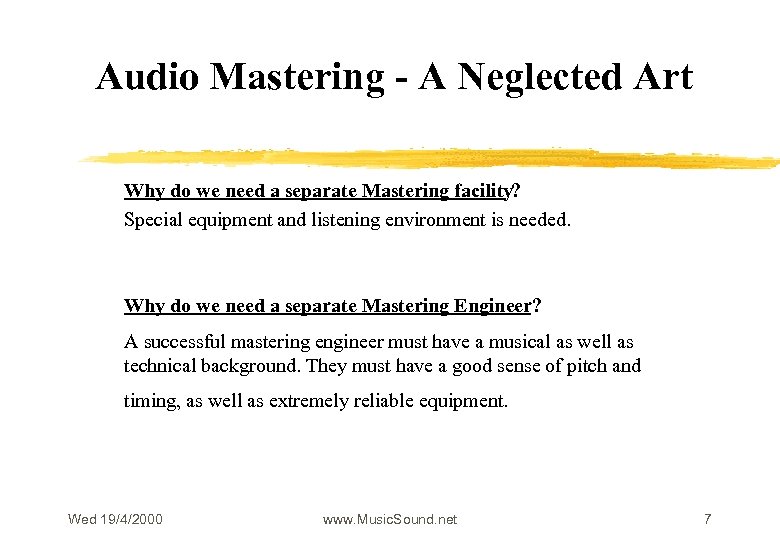 Audio Mastering - A Neglected Art

Why do we need a separate Mastering facility?
Special equipment and listening environment is needed.

Why do we need a separate Mastering Engineer?
A successful mastering engineer must have a musical as well as technical background. They must have a good sense of pitch and timing, as well as extremely reliable equipment.

Wed 19/4/2000 www.MusicSound.net 7